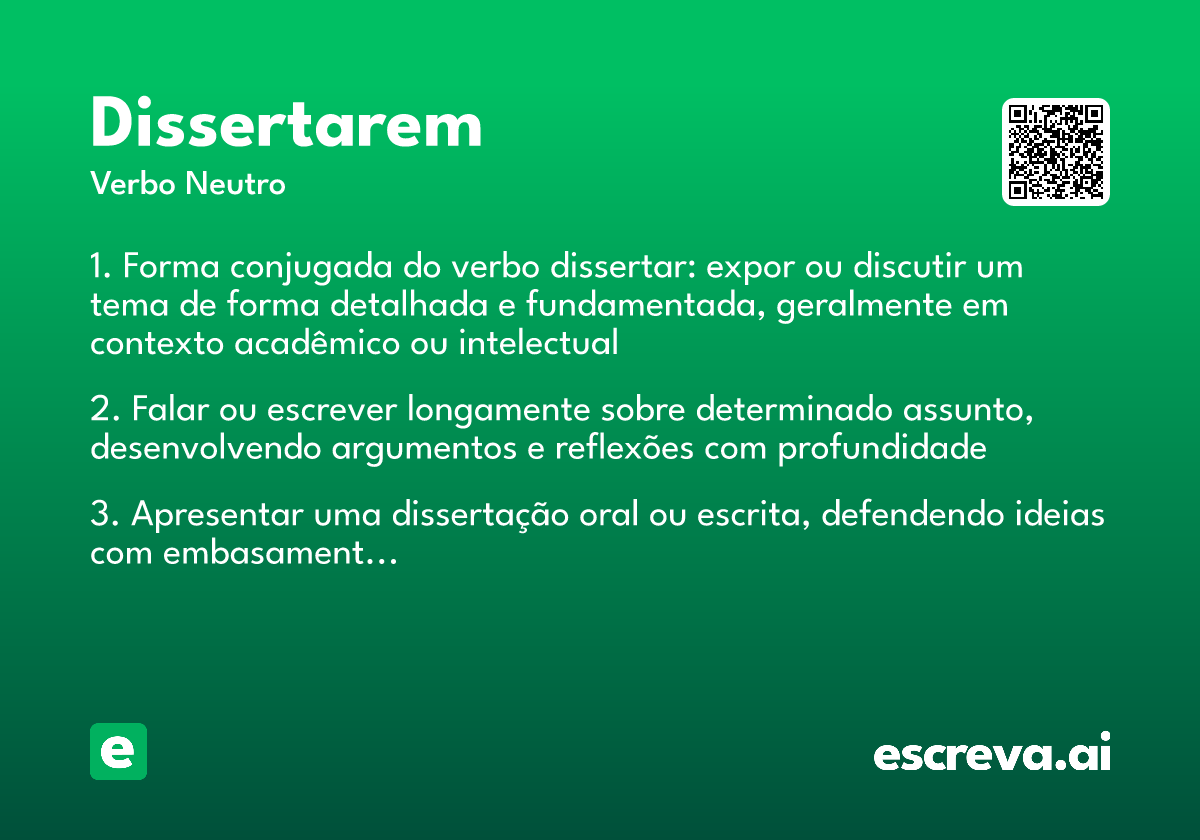 Dissertarem

Verbo Neutro

1. Forma conjugada do verbo dissertar: expor ou discutir um tema de forma detalhada e fundamentada, geralmente em contexto acadêmico ou intelectual

2. Falar ou escrever longamente sobre determinado assunto, desenvolvendo argumentos e reflexões com profundidade

3. Apresentar uma dissertação oral ou escrita, defendendo ideias com embasament…

e

escreva.ai